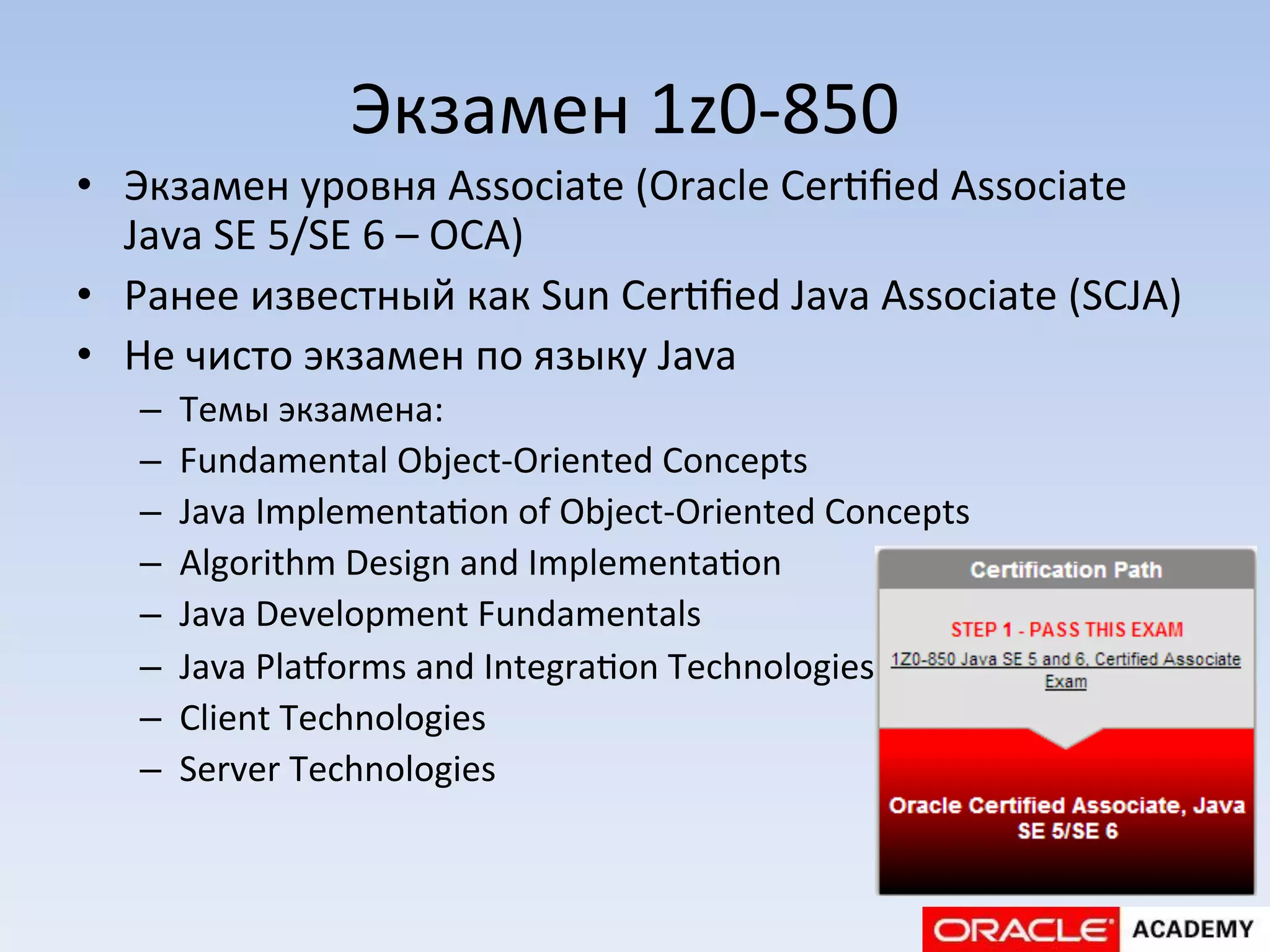 Экзамен 1z0-850

• Экзамен уровня Associate (Oracle Certified Associate Java SE 5/SE 6 – OCA)
• Ранее известный как Sun Certified Java Associate (SCJA)
• Не чисто экзамен по языку Java
  – Темы экзамена:
  – Fundamental Object-Oriented Concepts
  – Java Implementation of Object-Oriented Concepts
  – Algorithm Design and Implementation
  – Java Development Fundamentals
  – Java Platforms and Integration Technologies
  – Client Technologies
  – Server Technologies

Certification Path

STEP 1 - PASS THIS EXAM

1Z0-850 Java SE 5 and 6, Certified Associate Exam

Oracle Certified Associate, Java SE 5/SE 6

ORACLE ACADEMY